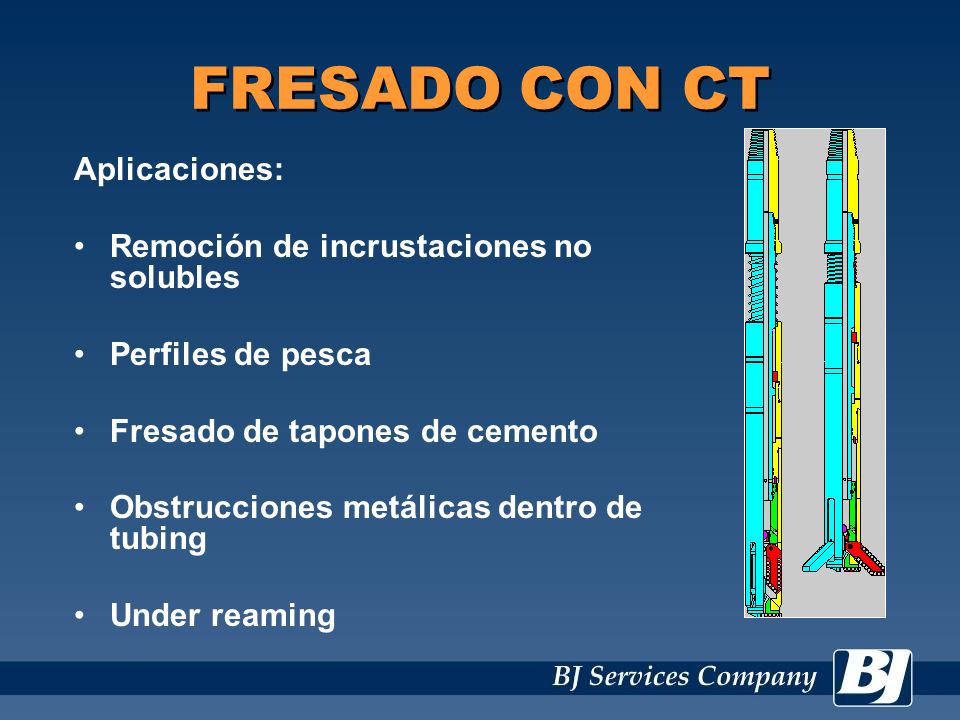 FRESADO CON CT

Aplicaciones:

• Remoción de incrustaciones no solubles

• Perfiles de pesca

• Fresado de tapones de cemento

• Obstrucciones metálicas dentro de tubing

• Under reaming

BJ Services Company

BJ